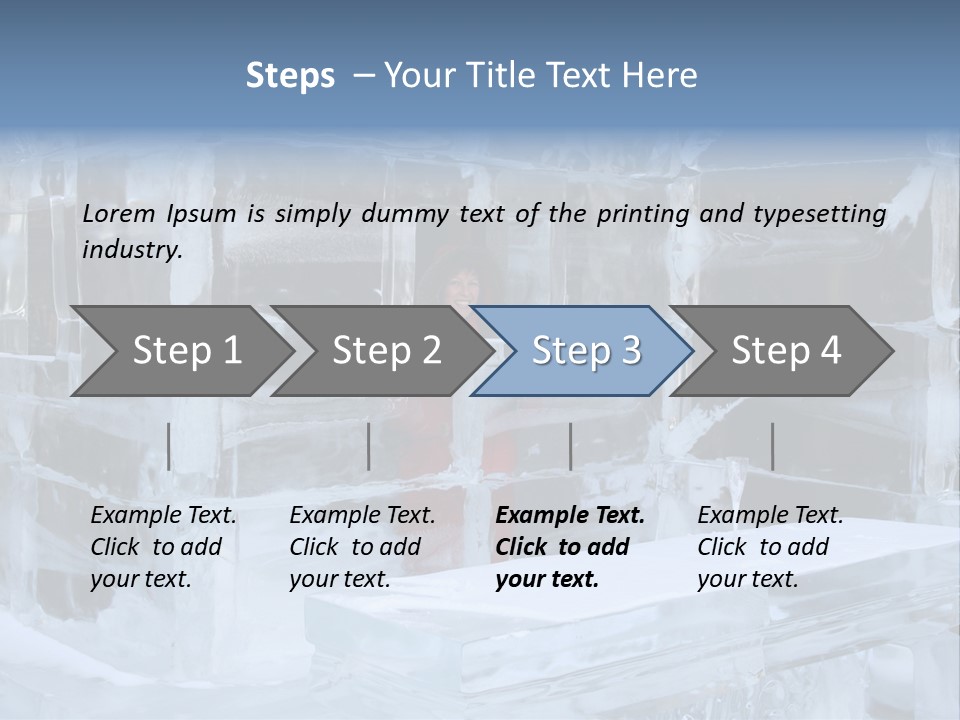 Steps – Your Title Text Here

Lorem Ipsum is simply dummy text of the printing and typesetting industry.

Step 1

Step 2

Step 3

Step 4

Example Text. Click to add your text.

Example Text. Click to add your text.

Example Text. Click to add your text.

Example Text. Click to add your text.